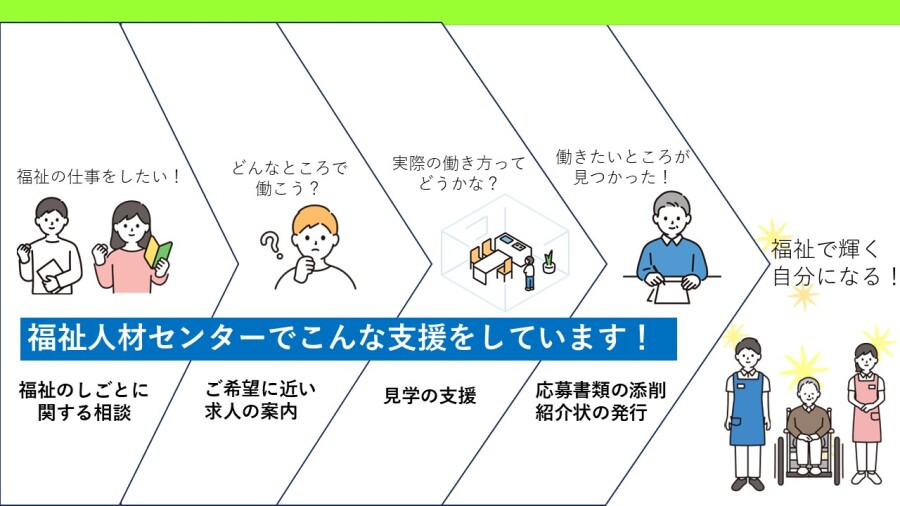 福祉の仕事をしたい！

どんなところで働こう？

実際の働き方ってどうかな？

働きたいところが見つかった！

福祉で輝く自分になる！

福祉人材センターでこんな支援をしています！

福祉のしごとに関する相談

ご希望に近い求人の案内

見学の支援

応募書類の添削
紹介状の発行